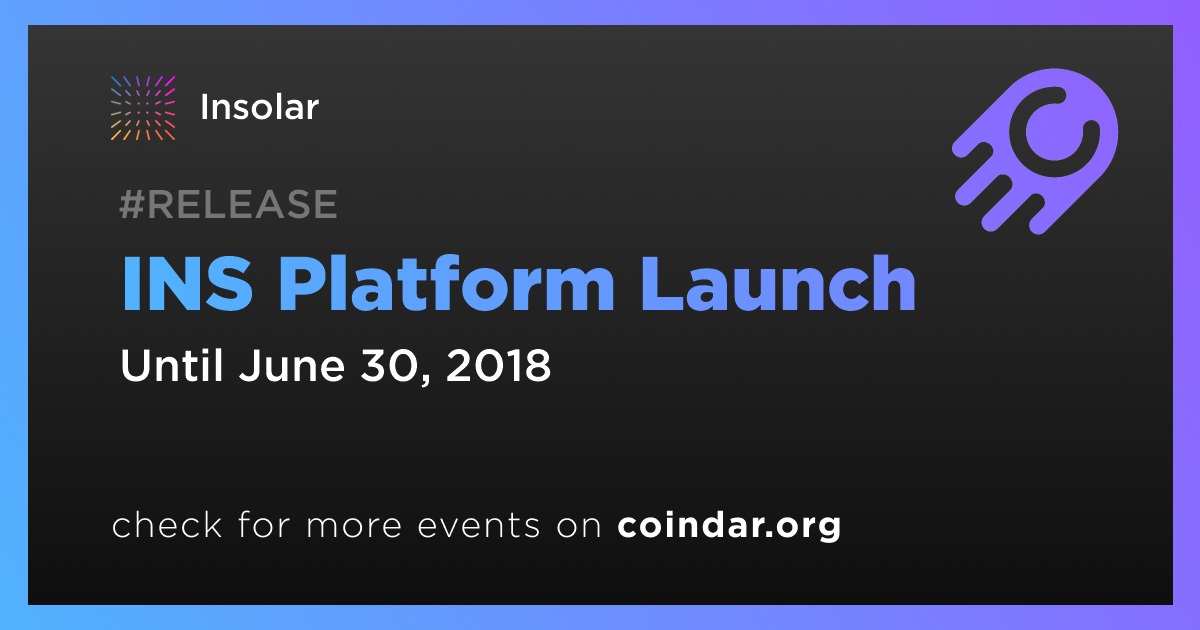 Insolar

#RELEASE

INS Platform Launch

Until June 30, 2018

check for more events on coindar.org